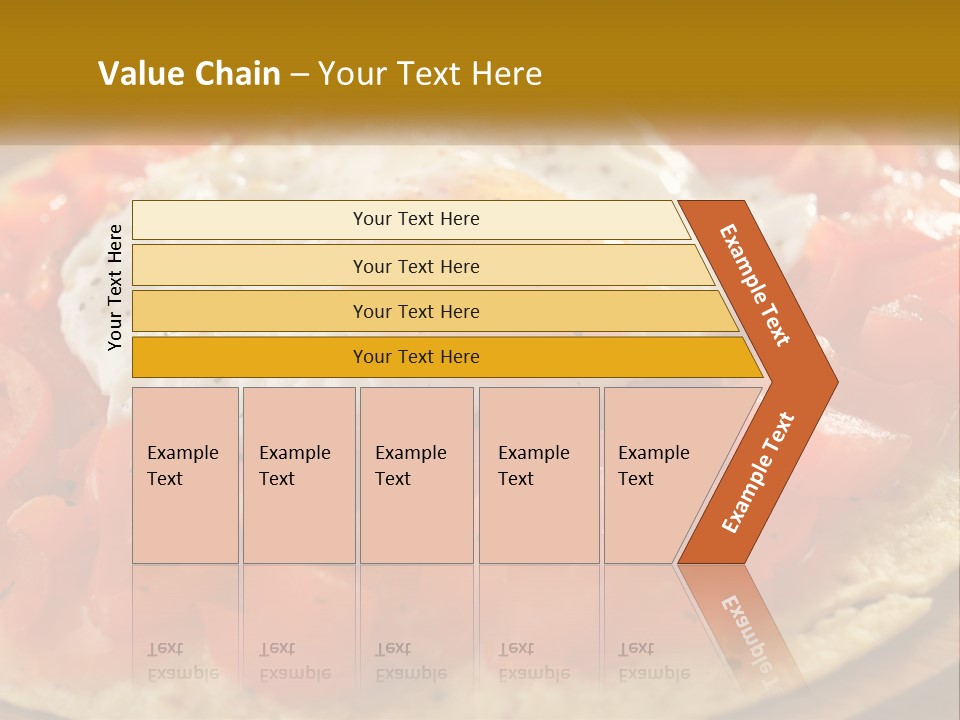 Value Chain – Your Text Here

Your Text Here

Your Text Here

Your Text Here

Your Text Here

Your Text Here

Example Text

Example Text

Example Text

Example Text

Example Text

Example Text

Example Text